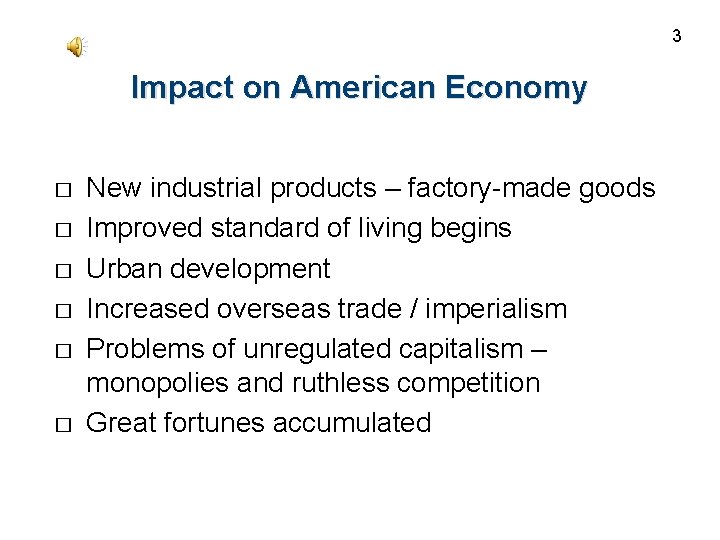 3

Impact on American Economy

□ New industrial products – factory-made goods
□ Improved standard of living begins
□ Urban development
□ Increased overseas trade / imperialism
□ Problems of unregulated capitalism – monopolies and ruthless competition
□ Great fortunes accumulated